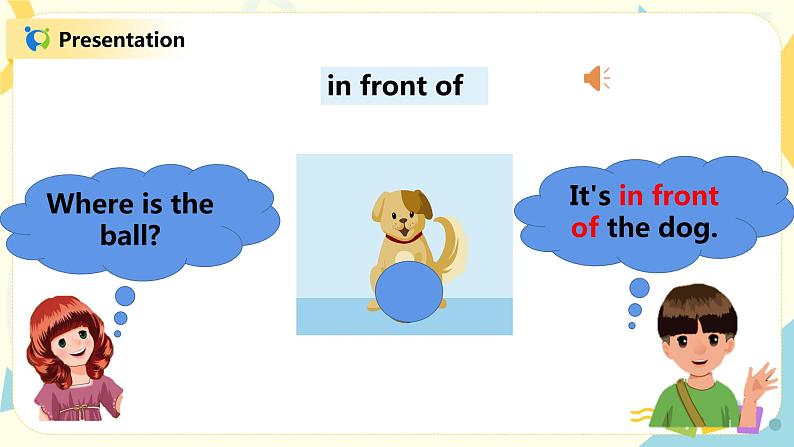 Presentation

in front of

Where is the ball?

It's in front of the dog.